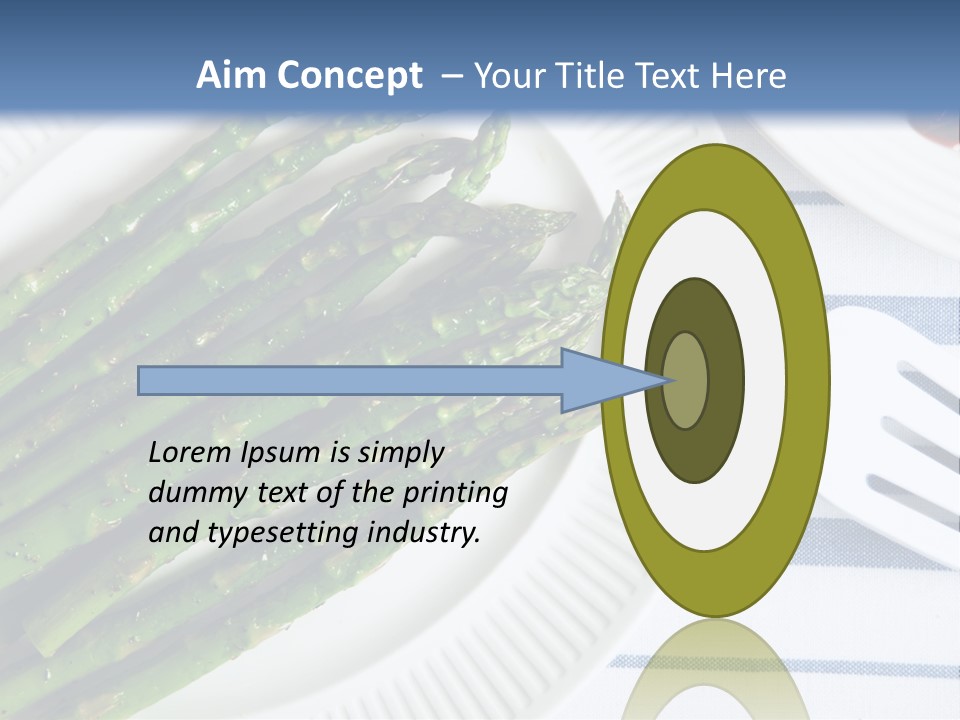 Aim Concept – Your Title Text Here

Lorem Ipsum is simply dummy text of the printing and typesetting industry.